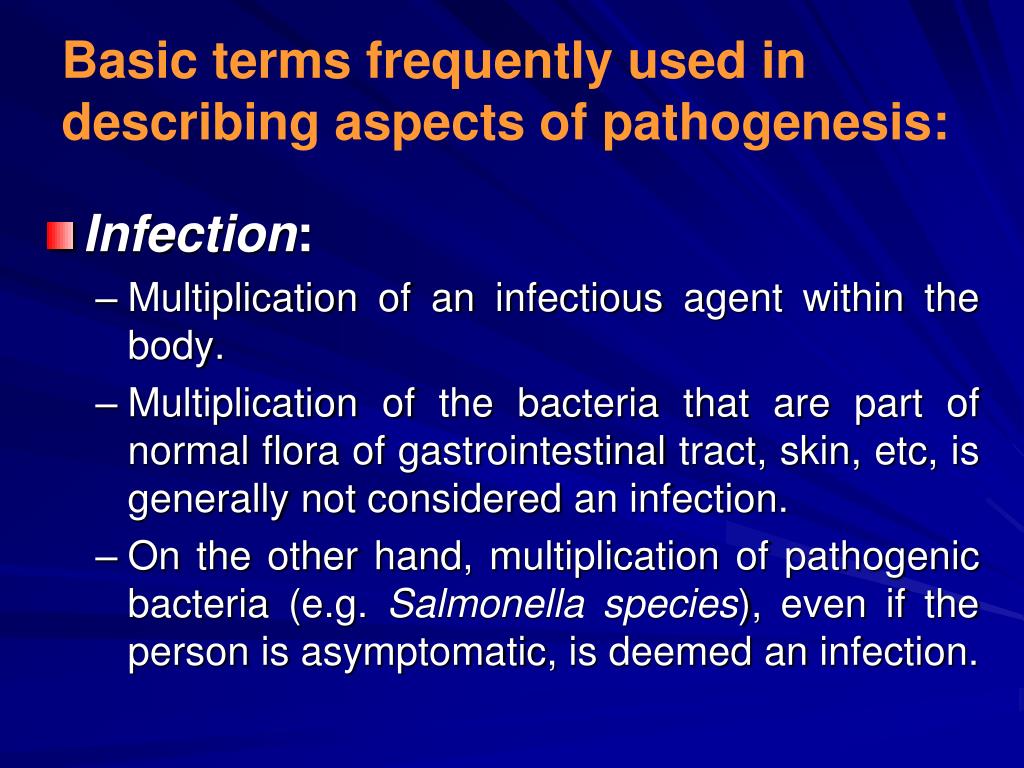 Basic terms frequently used in describing aspects of pathogenesis:

Infection:

– Multiplication of an infectious agent within the body.

– Multiplication of the bacteria that are part of normal flora of gastrointestinal tract, skin, etc, is generally not considered an infection.

– On the other hand, multiplication of pathogenic bacteria (e.g. Salmonella species), even if the person is asymptomatic, is deemed an infection.